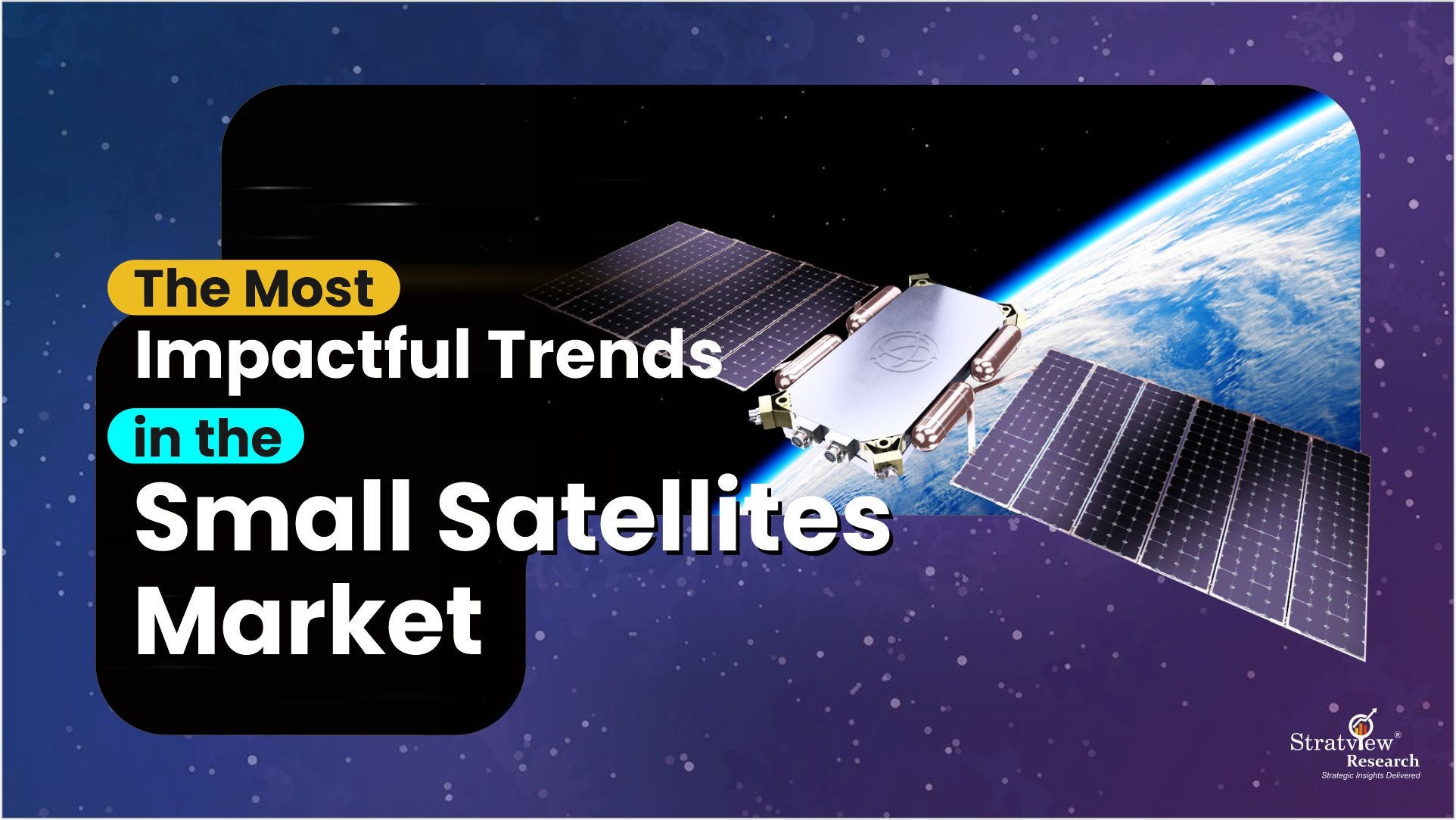 The Most
Impactful Trends
in the
Small Satellites
Market

Stratview®
Research
Strategic Insights Delivered